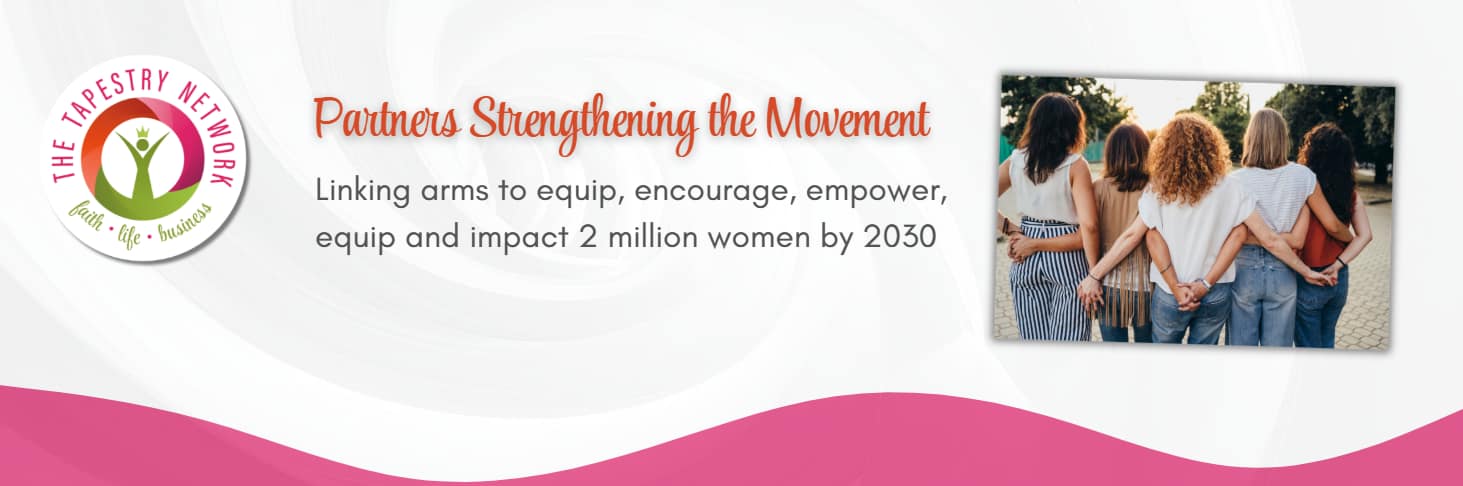 THE TAPESTRY NETWORK
faith • life • business

Partners Strengthening the Movement

Linking arms to equip, encourage, empower, equip and impact 2 million women by 2030